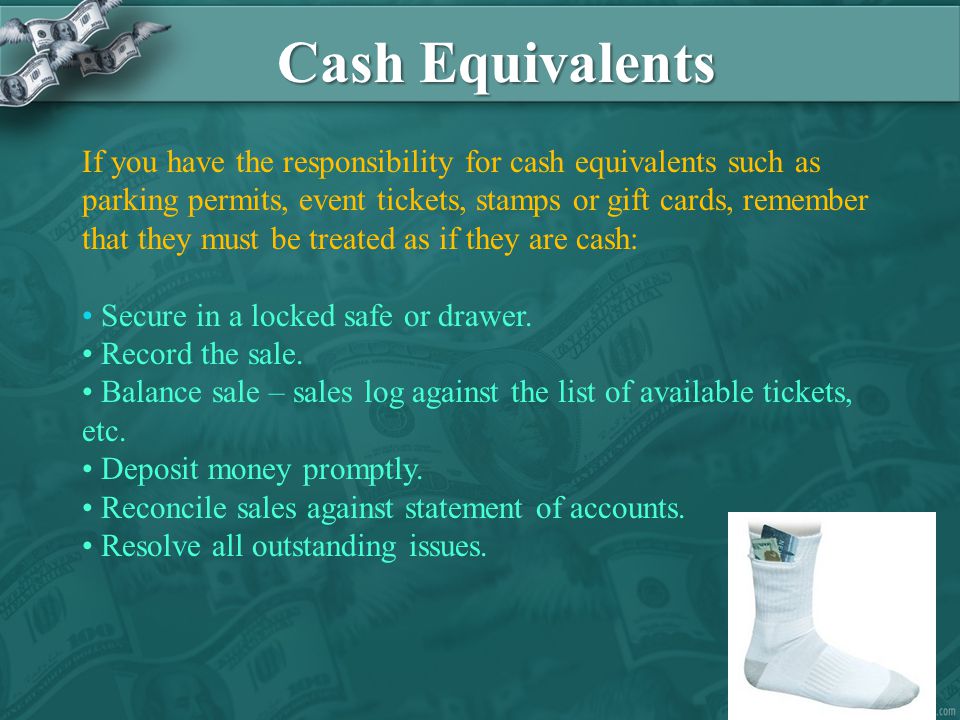 Cash Equivalents

If you have the responsibility for cash equivalents such as parking permits, event tickets, stamps or gift cards, remember that they must be treated as if they are cash:

• Secure in a locked safe or drawer.
• Record the sale.
• Balance sale – sales log against the list of available tickets, etc.
• Deposit money promptly.
• Reconcile sales against statement of accounts.
• Resolve all outstanding issues.